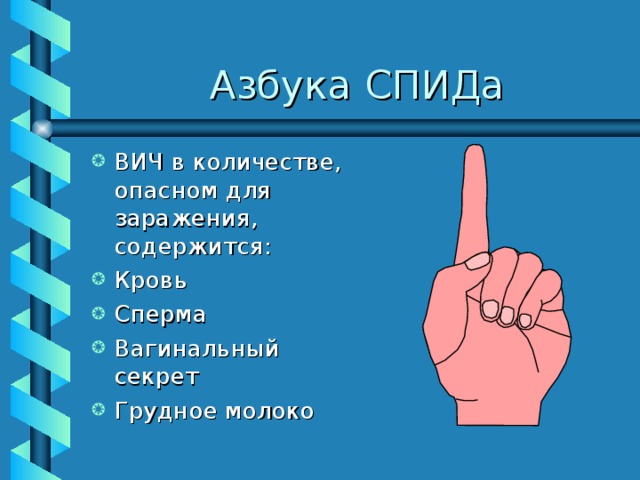 Азбука СПИДа

ВИЧ в количестве, опасном для заражения, содержится:

Кровь

Сперма

Вагинальный секрет

Грудное молоко